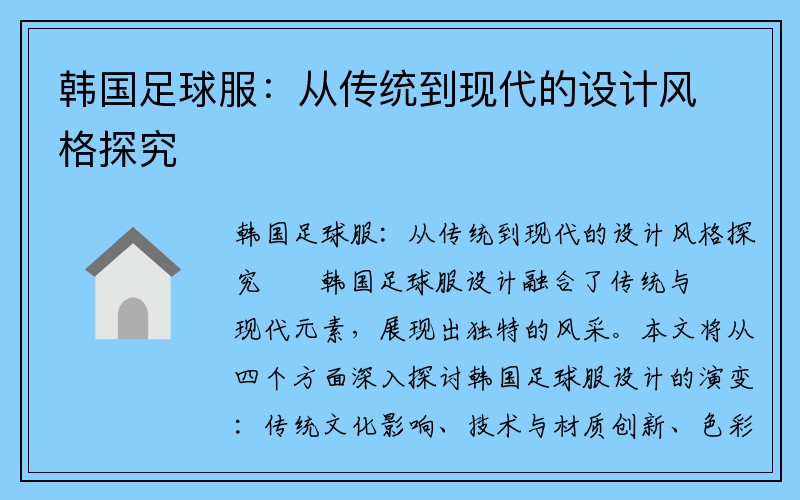 韩国足球服：从传统到现代的设计风格探究

韩国足球服：从传统到现代的设计风格探究　　韩国足球服设计融合了传统与现代元素，展现出独特的风采。本文将从四个方面深入探讨韩国足球服设计的演变：传统文化影响、技术与材质创新、色彩